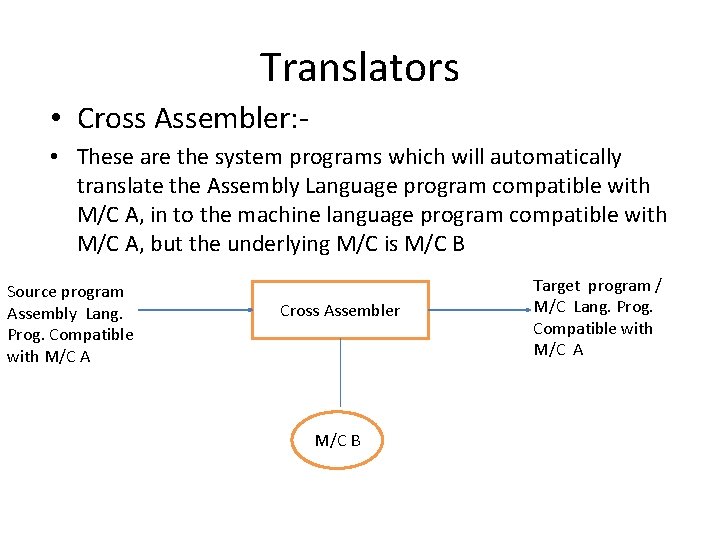 Translators

• Cross Assembler:-

• These are the system programs which will automatically translate the Assembly Language program compatible with M/C A, in to the machine language program compatible with M/C A, but the underlying M/C is M/C B

Source program Assembly Lang. Prog. Compatible with M/C A

Cross Assembler

Target program / M/C Lang. Prog. Compatible with M/C A

M/C B